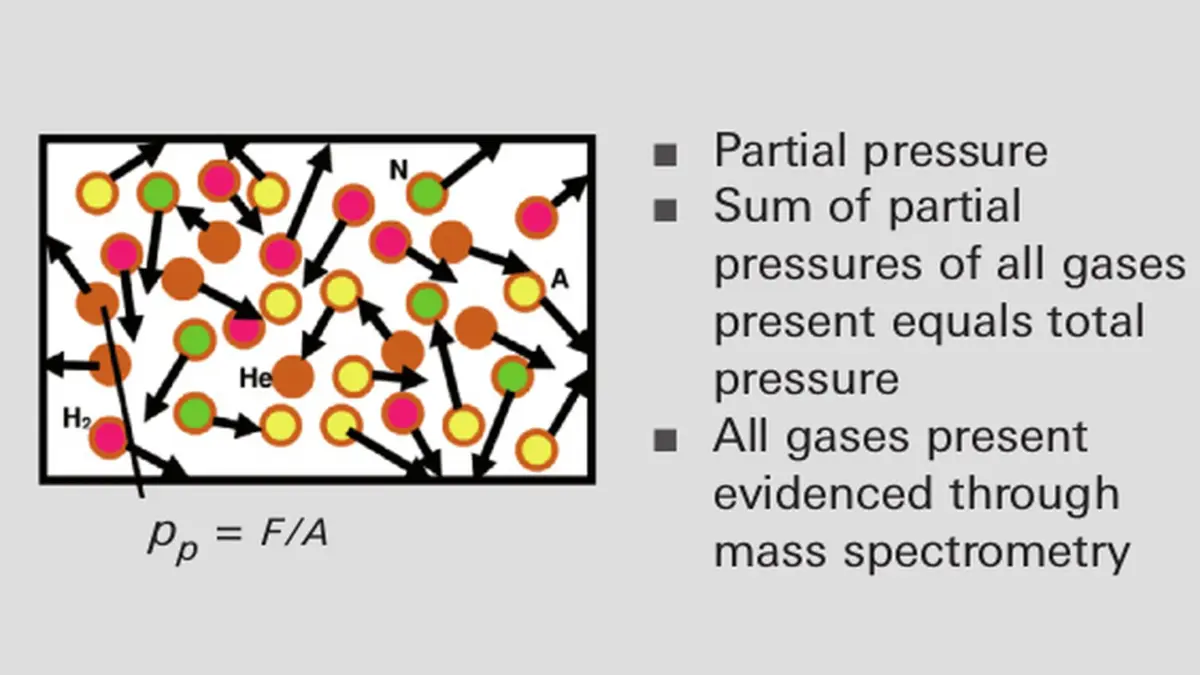 N

A

He

$H_2$

$p_p = F/A$

■ Partial pressure
■ Sum of partial pressures of all gases present equals total pressure
■ All gases present evidenced through mass spectrometry